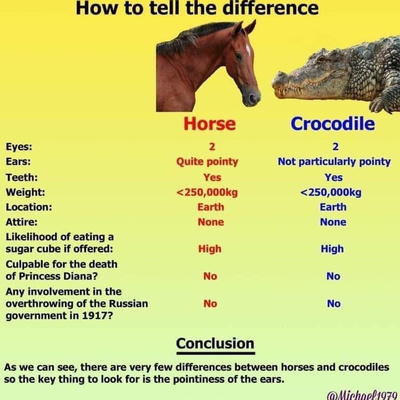 How to tell the difference

| | Horse | Crocodile |
|---|---|---|
| Eyes: | 2 | 2 |
| Ears: | Quite pointy | Not particularly pointy |
| Teeth: | Yes | Yes |
| Weight: | <250,000kg | <250,000kg |
| Location: | Earth | Earth |
| Attire: | None | None |
| Likelihood of eating a sugar cube if offered: | High | High |
| Culpable for the death of Princess Diana? | No | No |
| Any involvement in the overthrowing of the Russian government in 1917? | No | No |

Conclusion

As we can see, there are very few differences between horses and crocodiles so the key thing to look for is the pointiness of the ears.

@Michael1979